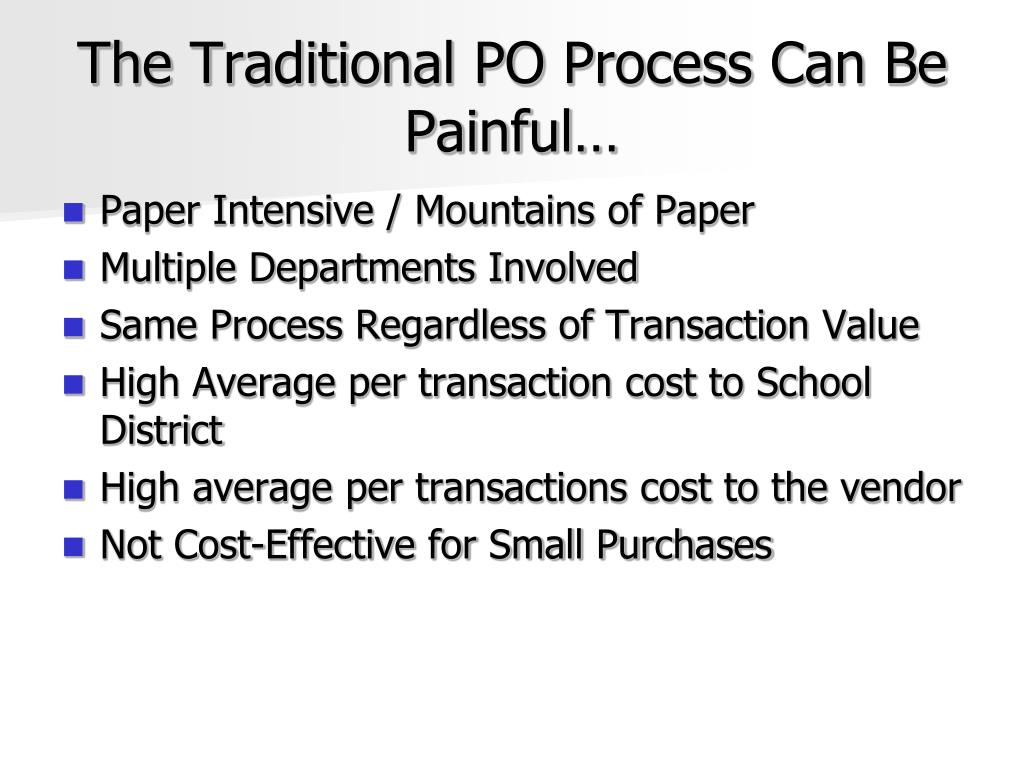 The Traditional PO Process Can Be Painful…

- Paper Intensive / Mountains of Paper
- Multiple Departments Involved
- Same Process Regardless of Transaction Value
- High Average per transaction cost to School District
- High average per transactions cost to the vendor
- Not Cost-Effective for Small Purchases